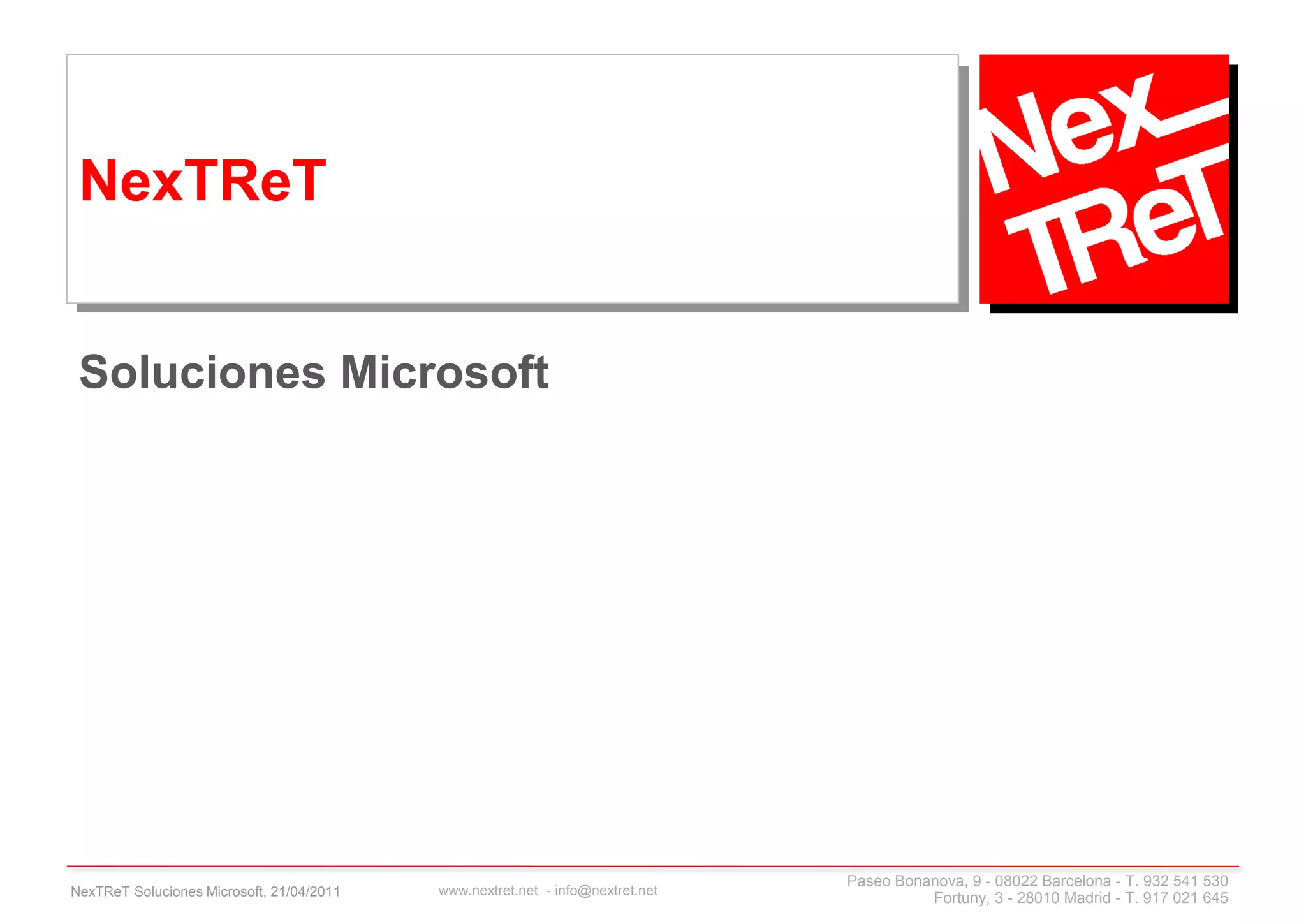 NexTReT

Nex
TReT

Soluciones Microsoft

NexTReT Soluciones Microsoft, 21/04/2011

www.nextret.net - info@nextret.net

Paseo Bonanova, 9 - 08022 Barcelona - T. 932 541 530
Fortuny, 3 - 28010 Madrid - T. 917 021 645